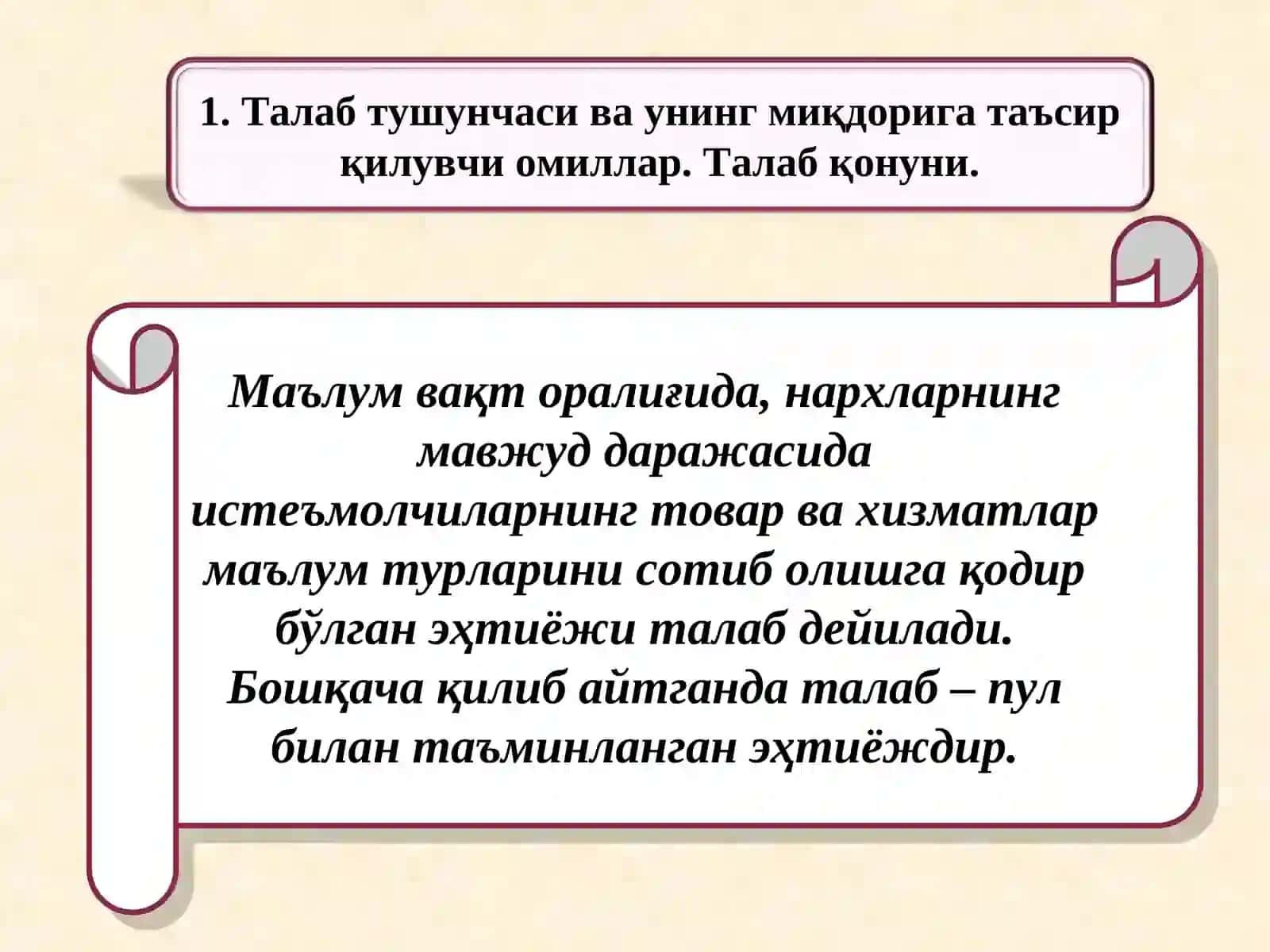 1. Талаб тушунчаси ва унинг миқдорига таъсир қилувчи омиллар. Талаб қонуни.

Маълум вақт оралиғида, нархларнинг мавжуд даражасида истеъмолчиларнинг товар ва хизматлар маълум турларини сотиб олишга қодир бўлган эҳтиёжи талаб дейилади. Бошқача қилиб айтганда талаб – пул билан таъминланган эҳтиёждир.